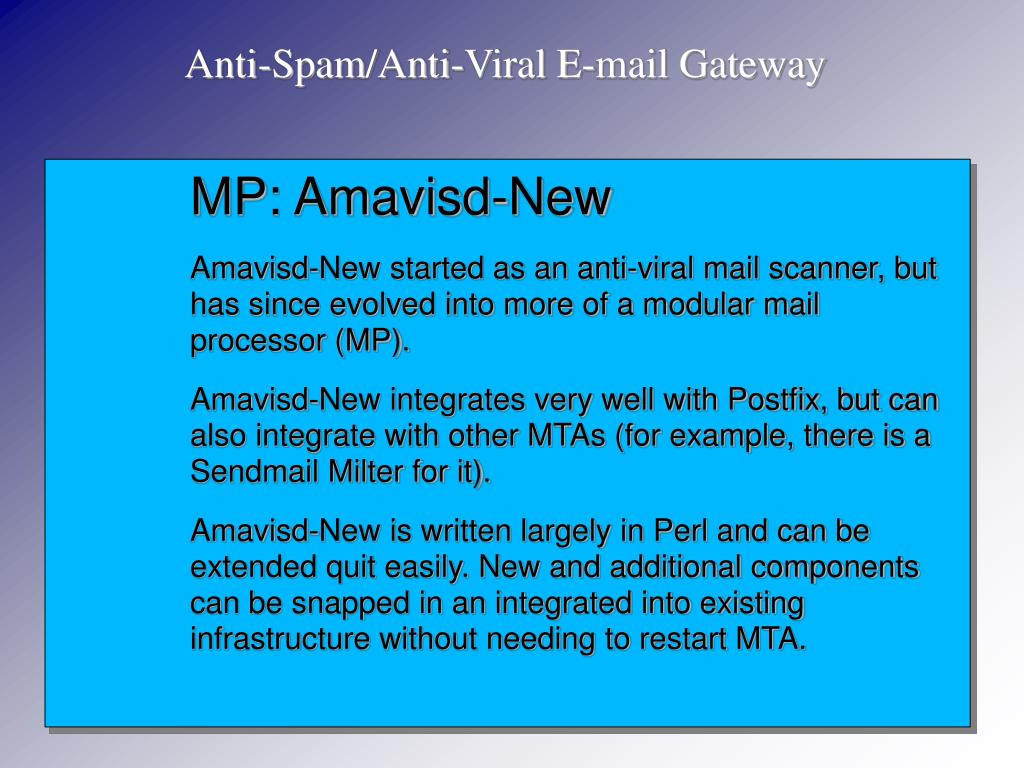 Anti-Spam/Anti-Viral E-mail Gateway

MP: Amavisd-New

Amavisd-New started as an anti-viral mail scanner, but has since evolved into more of a modular mail processor (MP).

Amavisd-New integrates very well with Postfix, but can also integrate with other MTAs (for example, there is a Sendmail Milter for it).

Amavisd-New is written largely in Perl and can be extended quit easily. New and additional components can be snapped in an integrated into existing infrastructure without needing to restart MTA.